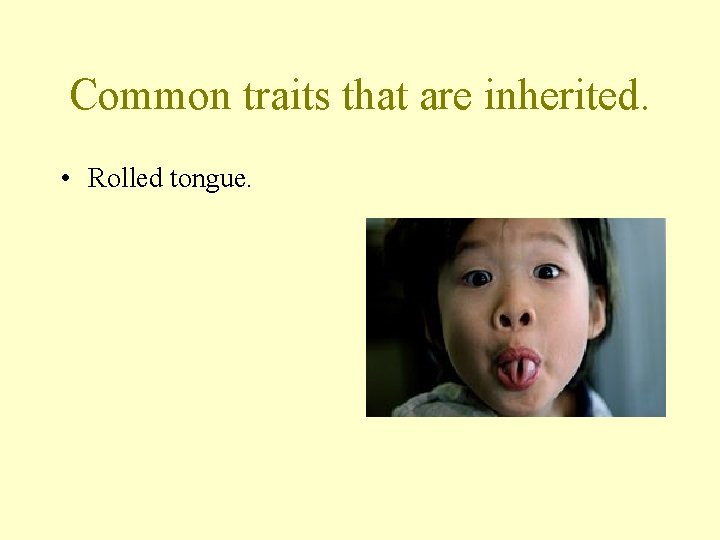 Common traits that are inherited.

• Rolled tongue.